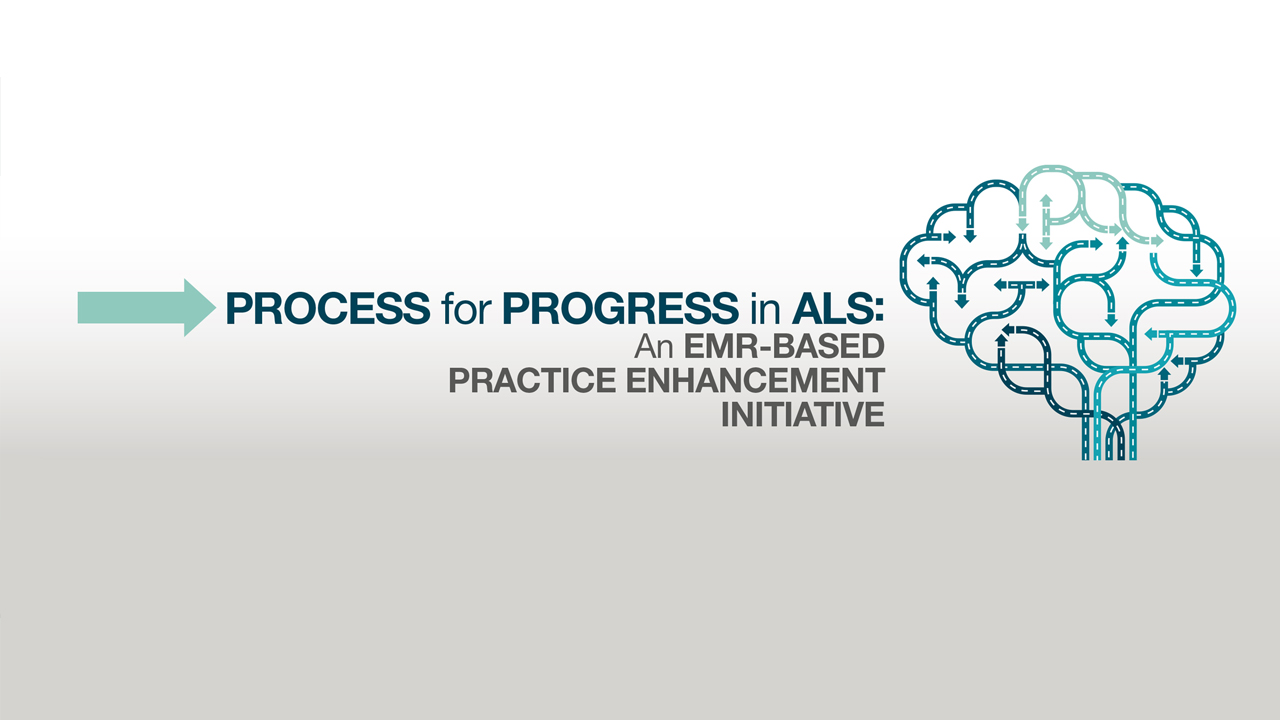 PROCESS for PROGRESS in ALS:
An EMR-BASED PRACTICE ENHANCEMENT INITIATIVE